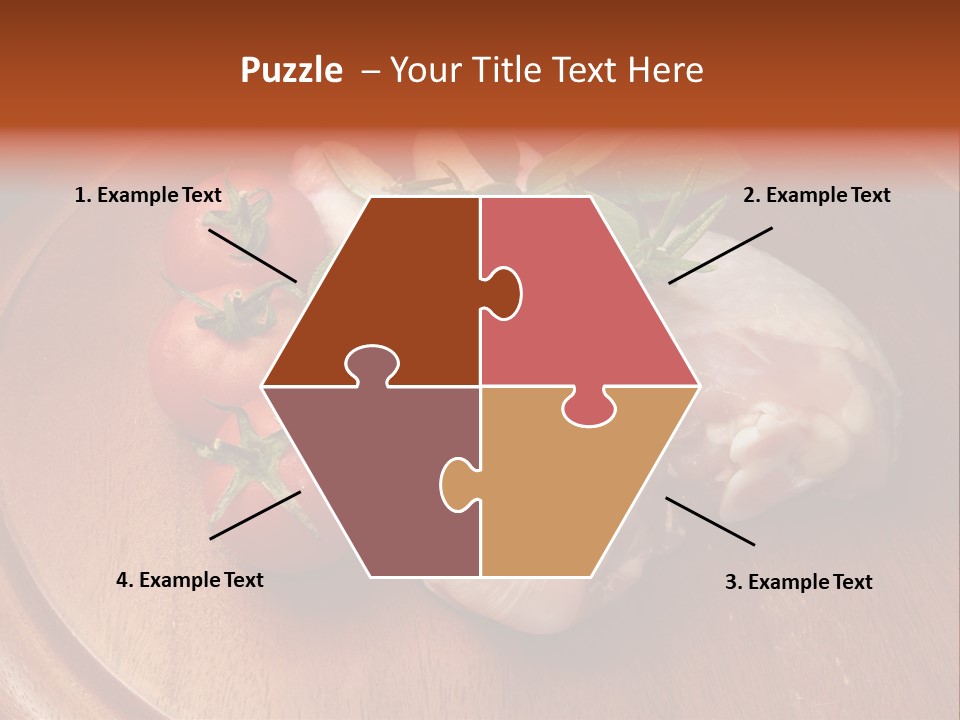 Puzzle – Your Title Text Here

1. Example Text

2. Example Text

4. Example Text

3. Example Text